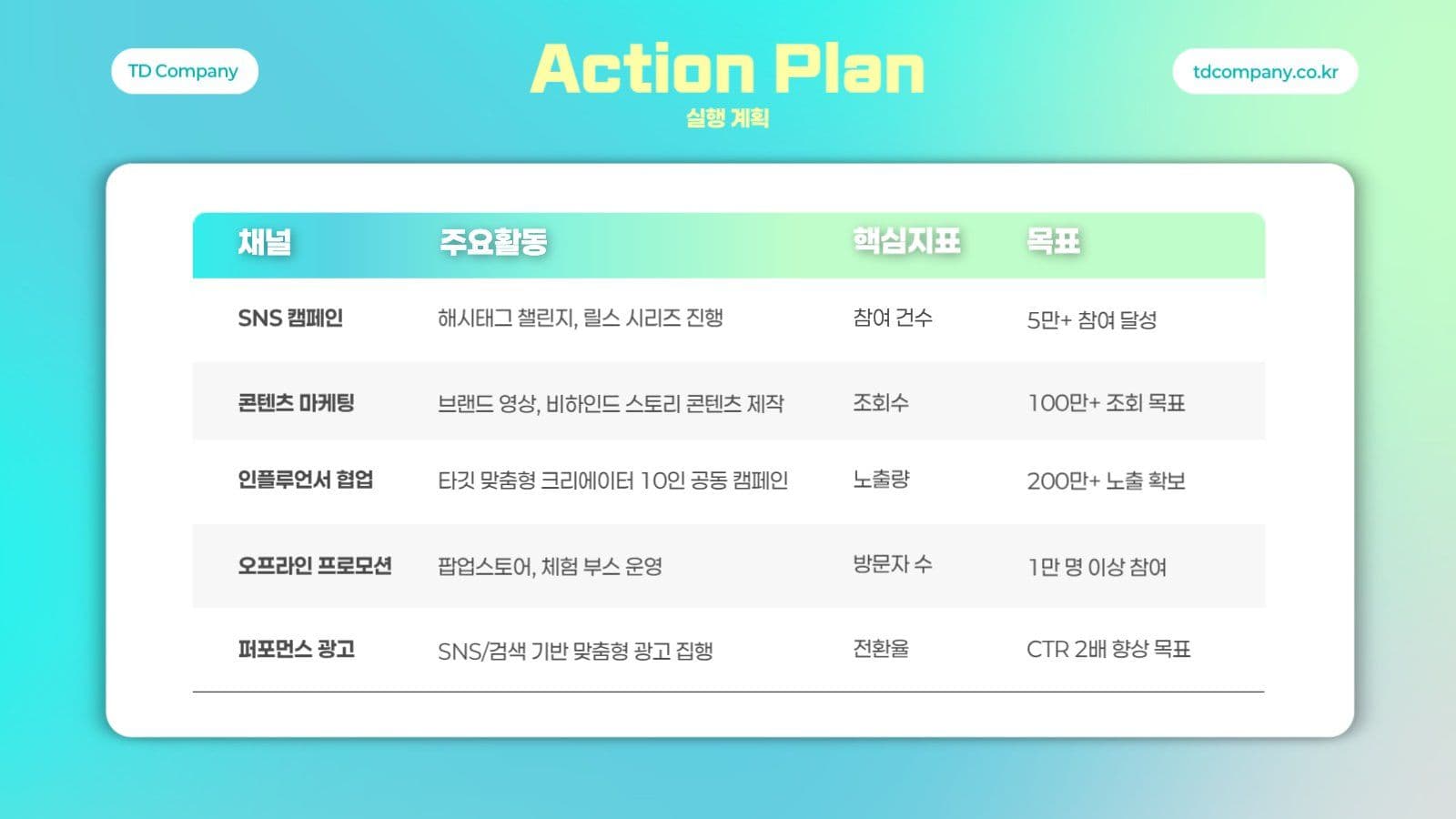 TD Company

Action Plan
실행 계획

tdcompany.co.kr

| 채널 | 주요활동 | 핵심지표 | 목표 |
|---|---|---|---|
| SNS 캠페인 | 해시태그 챌린지, 릴스 시리즈 진행 | 참여 건수 | 5만+ 참여 달성 |
| 콘텐츠 마케팅 | 브랜드 영상, 비하인드 스토리 콘텐츠 제작 | 조회수 | 100만+ 조회 목표 |
| 인플루언서 협업 | 타깃 맞춤형 크리에이터 10인 공동 캠페인 | 노출량 | 200만+ 노출 확보 |
| 오프라인 프로모션 | 팝업스토어, 체험 부스 운영 | 방문자 수 | 1만 명 이상 참여 |
| 퍼포먼스 광고 | SNS/검색 기반 맞춤형 광고 집행 | 전환율 | CTR 2배 향상 목표 |